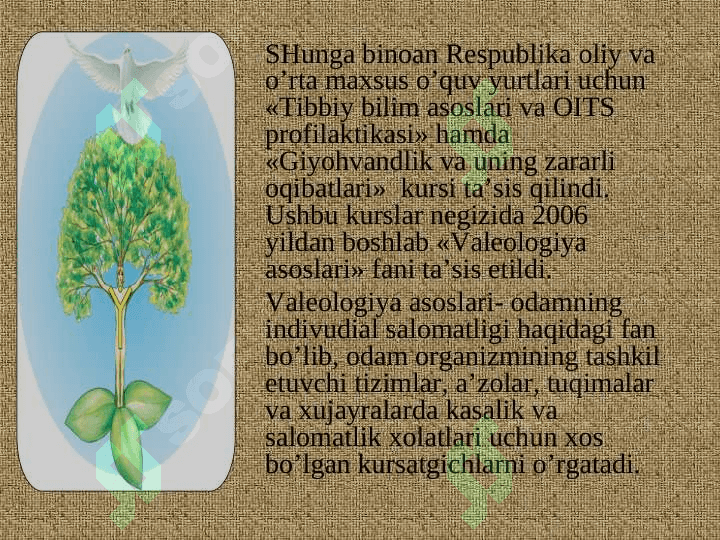 SHunga binoan Respublika oliy va o’rta maxsus o’quv yurtlari uchun «Tibbiy bilim asoslari va OITS profilaktikasi» hamda «Giyohvandlik va uning zararli oqibatlari» kursi ta’sis qilindi. Ushbu kurslar negizida 2006 yildan boshlab «Valeologiya asoslari» fani ta’sis etildi.

Valeologiya asoslari- odamning indivudial salomatligi haqidagi fan bo’lib, odam organizmining tashkil etuvchi tizimlar, a’zolar, tuqimalar va xujayralarda kasalik va salomatlik xolatlari uchun xos bo’lgan kursatgichlarni o’rgatadi.